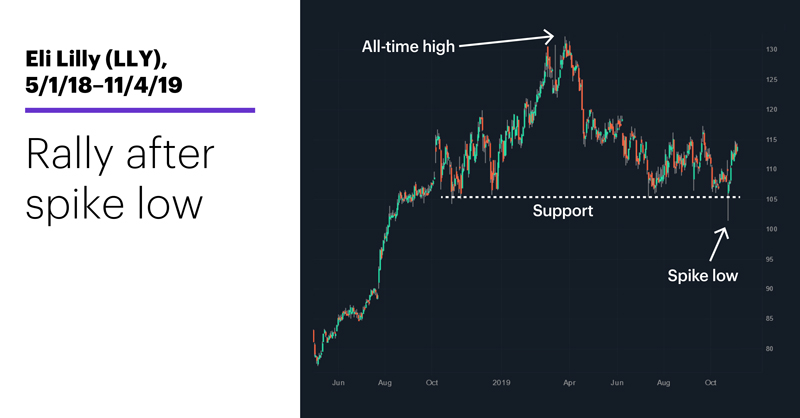 Eli Lilly (LLY), 5/1/18–11/4/19

Rally after spike low

All-time high

Support

Spike low

130
125
120
115
110
105
100
95
90
85
80

Jun Aug Oct 2019 Apr Jun Aug Oct